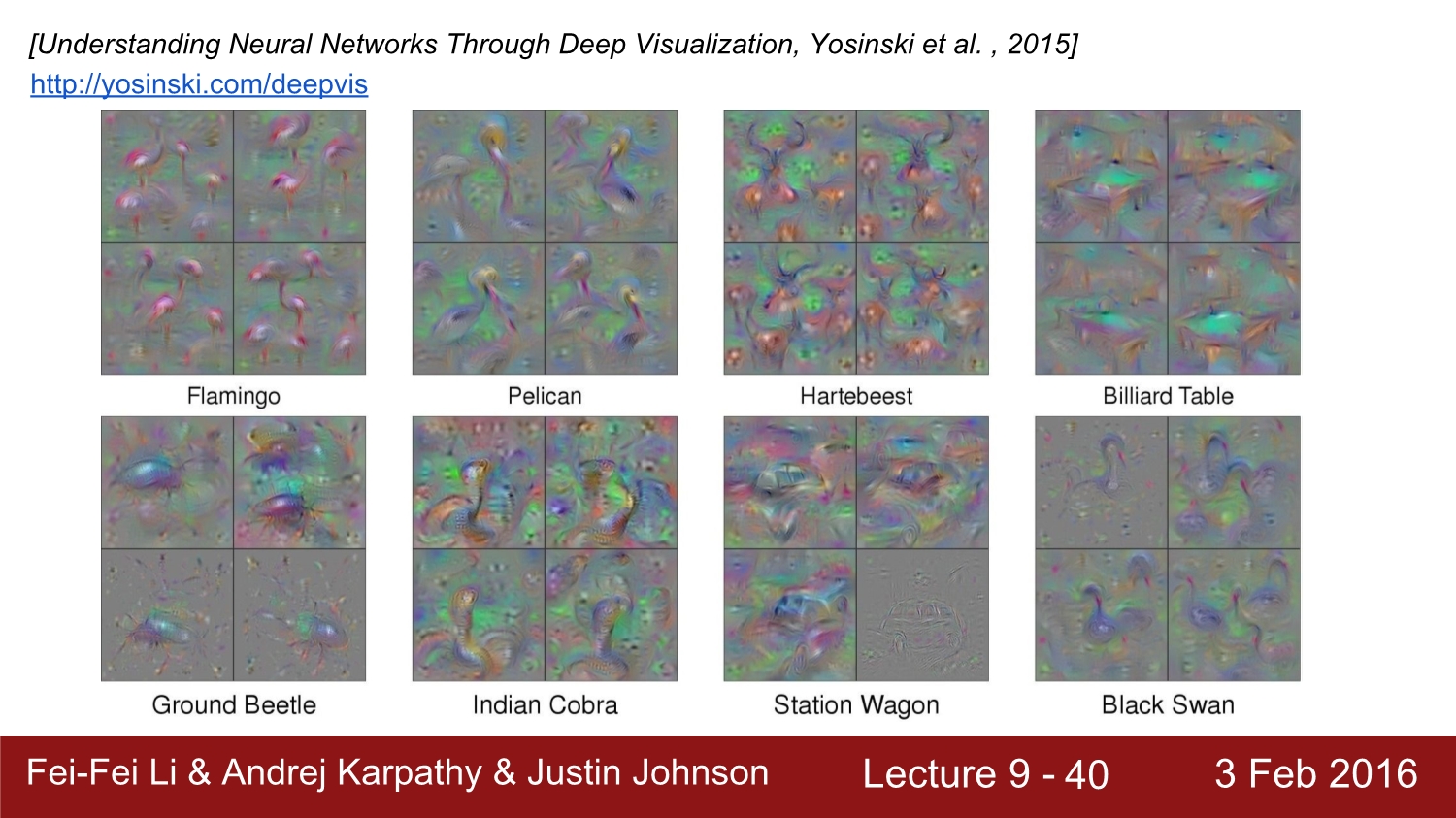 [Understanding Neural Networks Through Deep Visualization, Yosinski et al. , 2015]
http://yosinski.com/deepvis

Flamingo

Pelican

Hartebeest

Billiard Table

Ground Beetle

Indian Cobra

Station Wagon

Black Swan

Fei-Fei Li & Andrej Karpathy & Justin Johnson

Lecture 9 - 40

3 Feb 2016